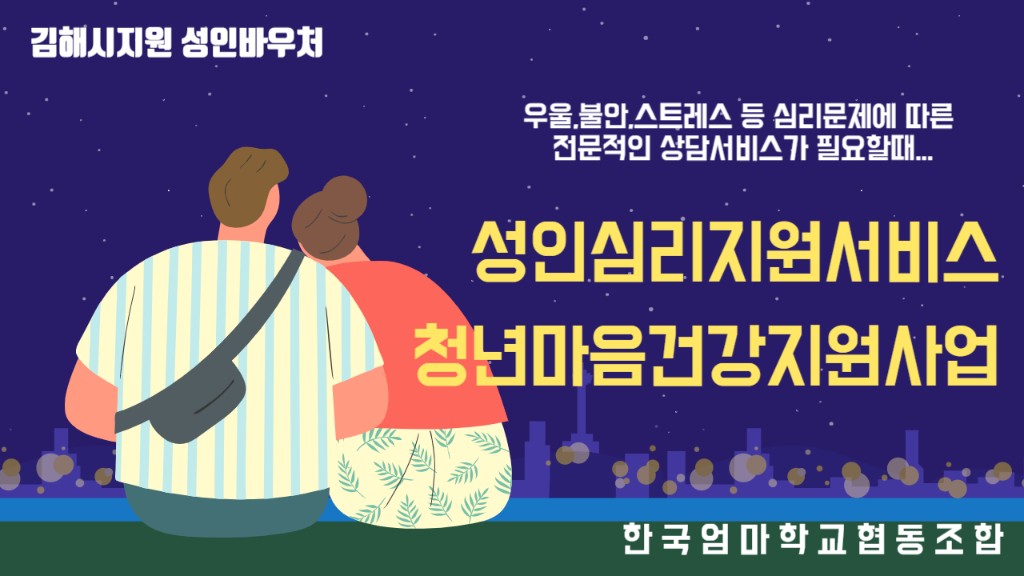 김해시지원 성인바우처

우울,불안,스트레스 등 심리문제에 따른 전문적인 상담서비스가 필요할때...

성인심리지원서비스

청년마음건강지원사업

한국엄마학교협동조합